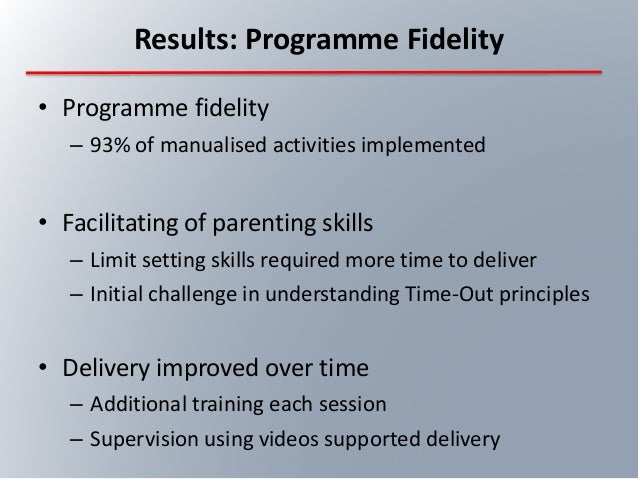 Results: Programme Fidelity

• Programme fidelity
– 93% of manualised activities implemented

• Facilitating of parenting skills
– Limit setting skills required more time to deliver
– Initial challenge in understanding Time-Out principles

• Delivery improved over time
– Additional training each session
– Supervision using videos supported delivery